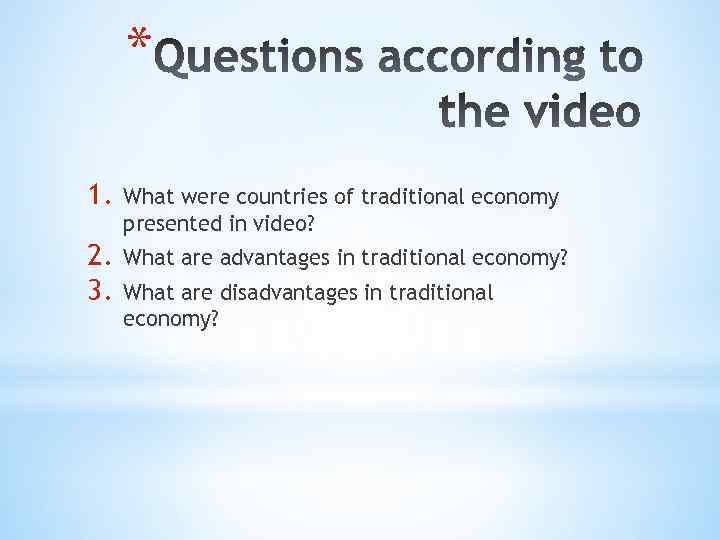 *Questions according to the video

1. What were countries of traditional economy presented in video?
2. What are advantages in traditional economy?
3. What are disadvantages in traditional economy?